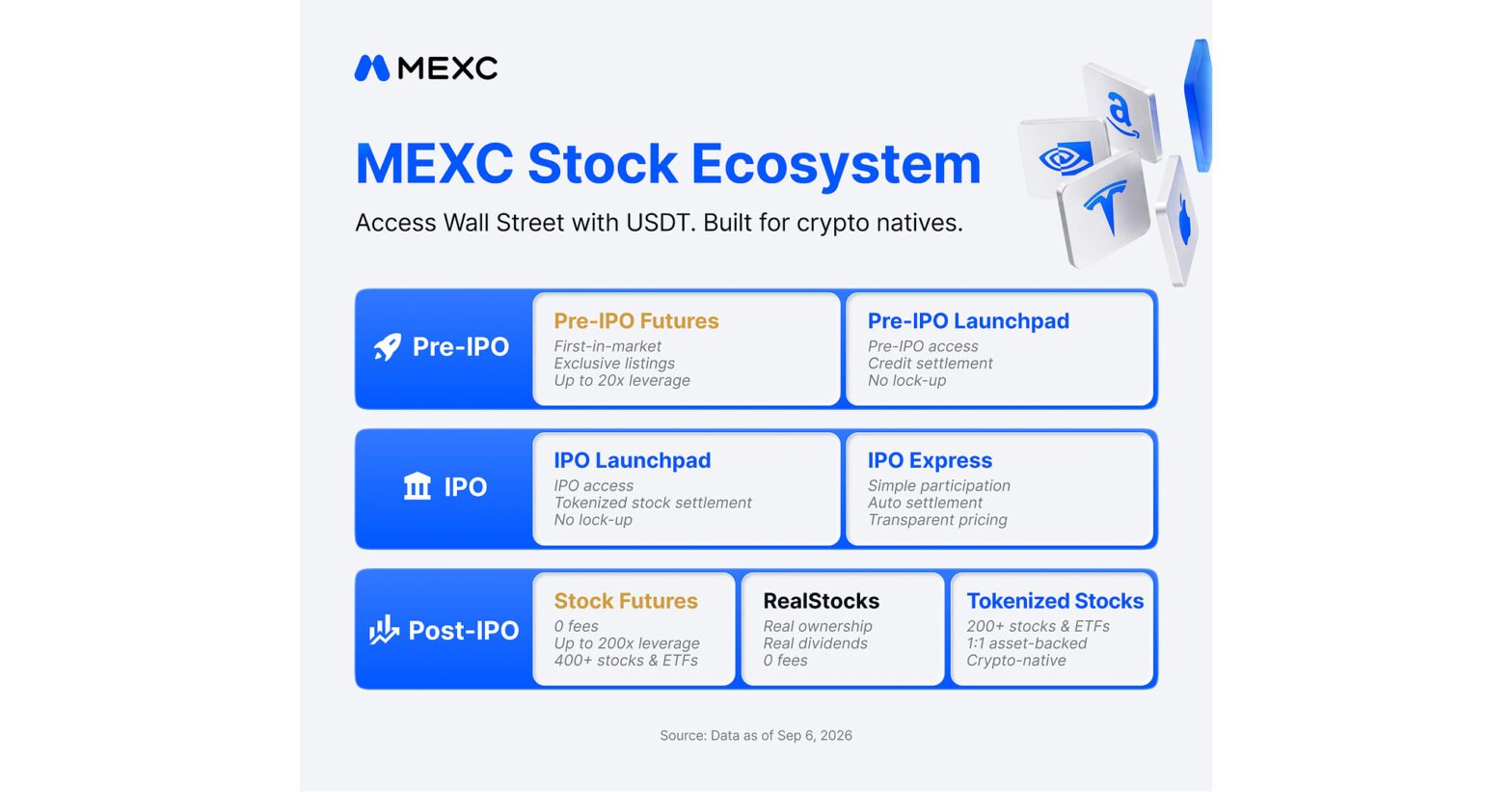 MEXC

MEXC Stock Ecosystem

Access Wall Street with USDT. Built for crypto natives.

Pre-IPO

Pre-IPO Futures
First-in-market
Exclusive listings
Up to 20x leverage

Pre-IPO Launchpad
Pre-IPO access
Credit settlement
No lock-up

IPO

IPO Launchpad
IPO access
Tokenized stock settlement
No lock-up

IPO Express
Simple participation
Auto settlement
Transparent pricing

Post-IPO

Stock Futures
0 fees
Up to 200x leverage
400+ stocks & ETFs

RealStocks
Real ownership
Real dividends
0 fees

Tokenized Stocks
200+ stocks & ETFs
1:1 asset-backed
Crypto-native

Source: Data as of Sep 6, 2026